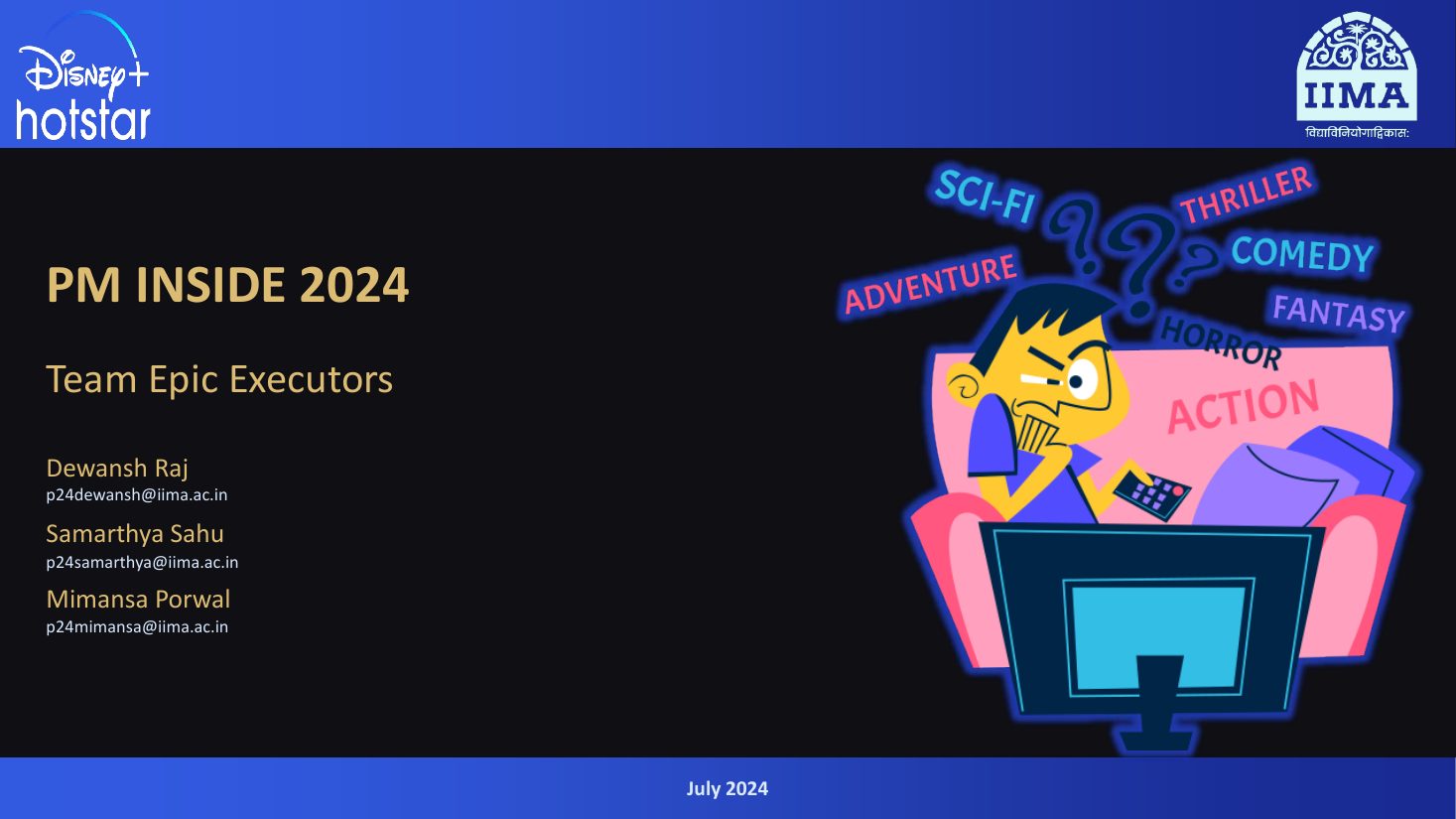 Disney+ hotstar

IIMA
विद्याविनियोगाद्विकास:

PM INSIDE 2024

Team Epic Executors

Dewansh Raj
p24dewansh@iima.ac.in

Samarthya Sahu
p24samarthya@iima.ac.in

Mimansa Porwal
p24mimansa@iima.ac.in

SCI-FI
THRILLER
COMEDY
ADVENTURE
FANTASY
HORROR
ACTION

July 2024